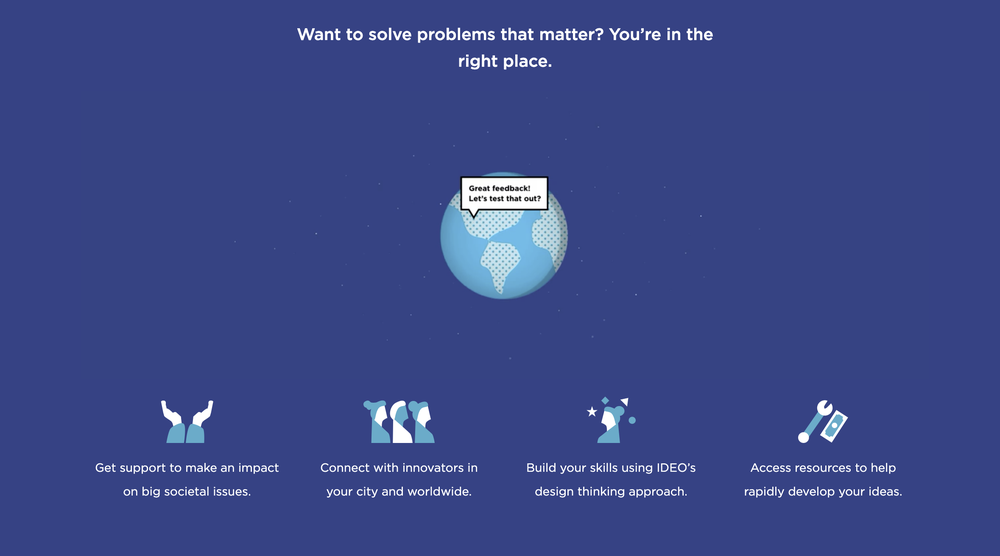 Want to solve problems that matter? You're in the right place.

Great feedback! Let's test that out?

Get support to make an impact on big societal issues.

Connect with innovators in your city and worldwide.

Build your skills using IDEO's design thinking approach.

Access resources to help rapidly develop your ideas.